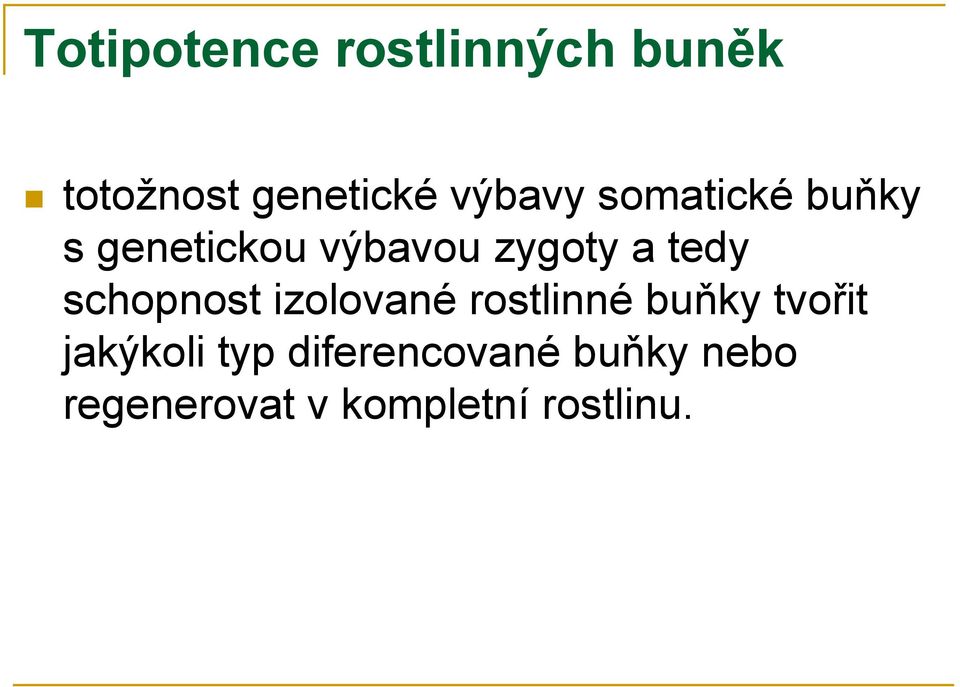 Totipotence rostlinných buněk

totožnost genetické výbavy somatické buňky s genetickou výbavou zygoty a tedy schopnost izolované rostlinné buňky tvořit jakýkoli typ diferencované buňky nebo regenerovat v kompletní rostlinu.